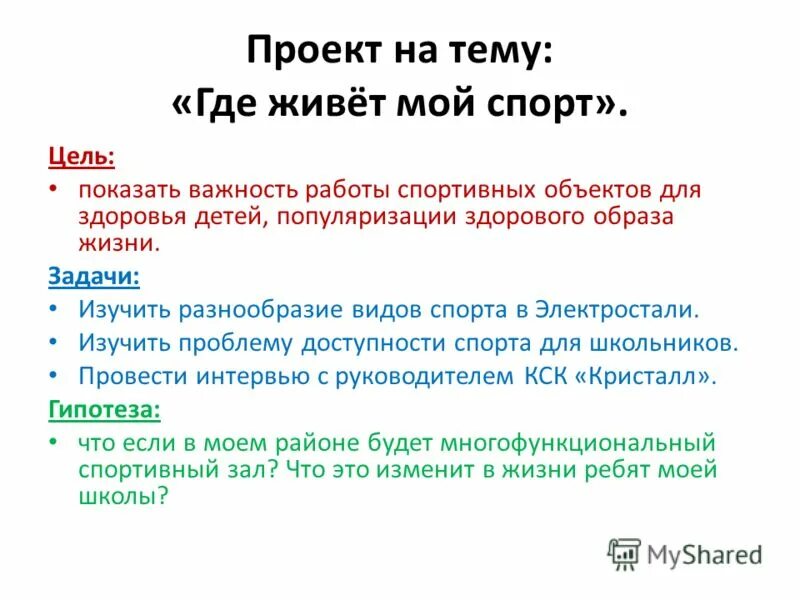 Проект на тему:
«Где живёт мой спорт».

Цель:

• показать важность работы спортивных объектов для здоровья детей, популяризации здорового образа жизни.

Задачи:

• Изучить разнообразие видов спорта в Электростали.
• Изучить проблему доступности спорта для школьников.
• Провести интервью с руководителем КСК «Кристалл».

Гипотеза:

• что если в моем районе будет многофункциональный спортивный зал? Что это изменит в жизни ребят моей школы?

MyShared